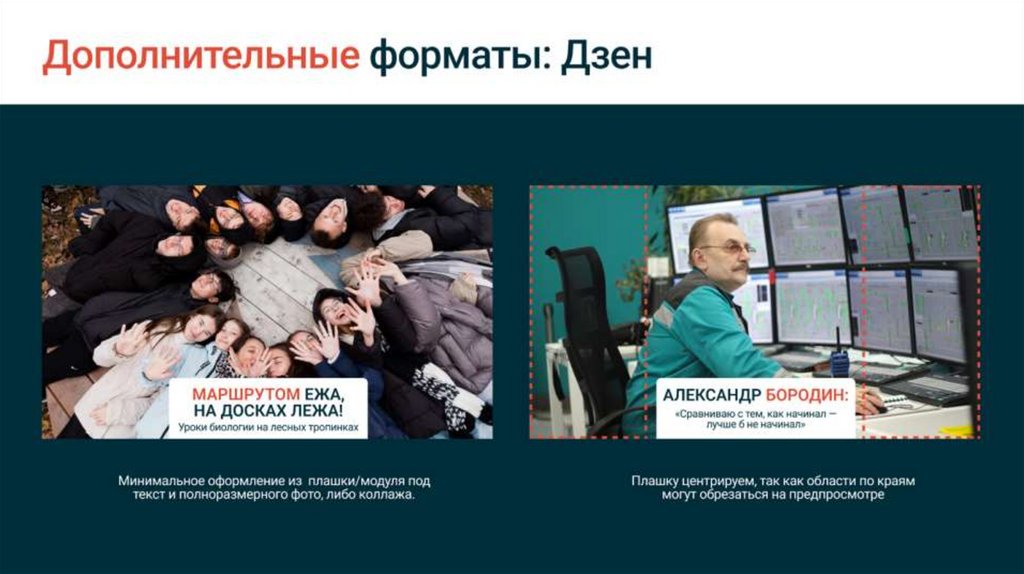 Дополнительные форматы: Дзен

МАРШРУТОМ ЕЖА, НА ДОСКАХ ЛЕЖА!
Уроки биологии на лесных тропинках

Минимальное оформление из плашки/модуля под текст и полноразмерного фото, либо коллажа.

АЛЕКСАНДР БОРОДИН:
«Сравниваю с тем, как начинал — лучше б не начинал»

Плашку центрируем, так как области по краям могут обрезаться на предпросмотре